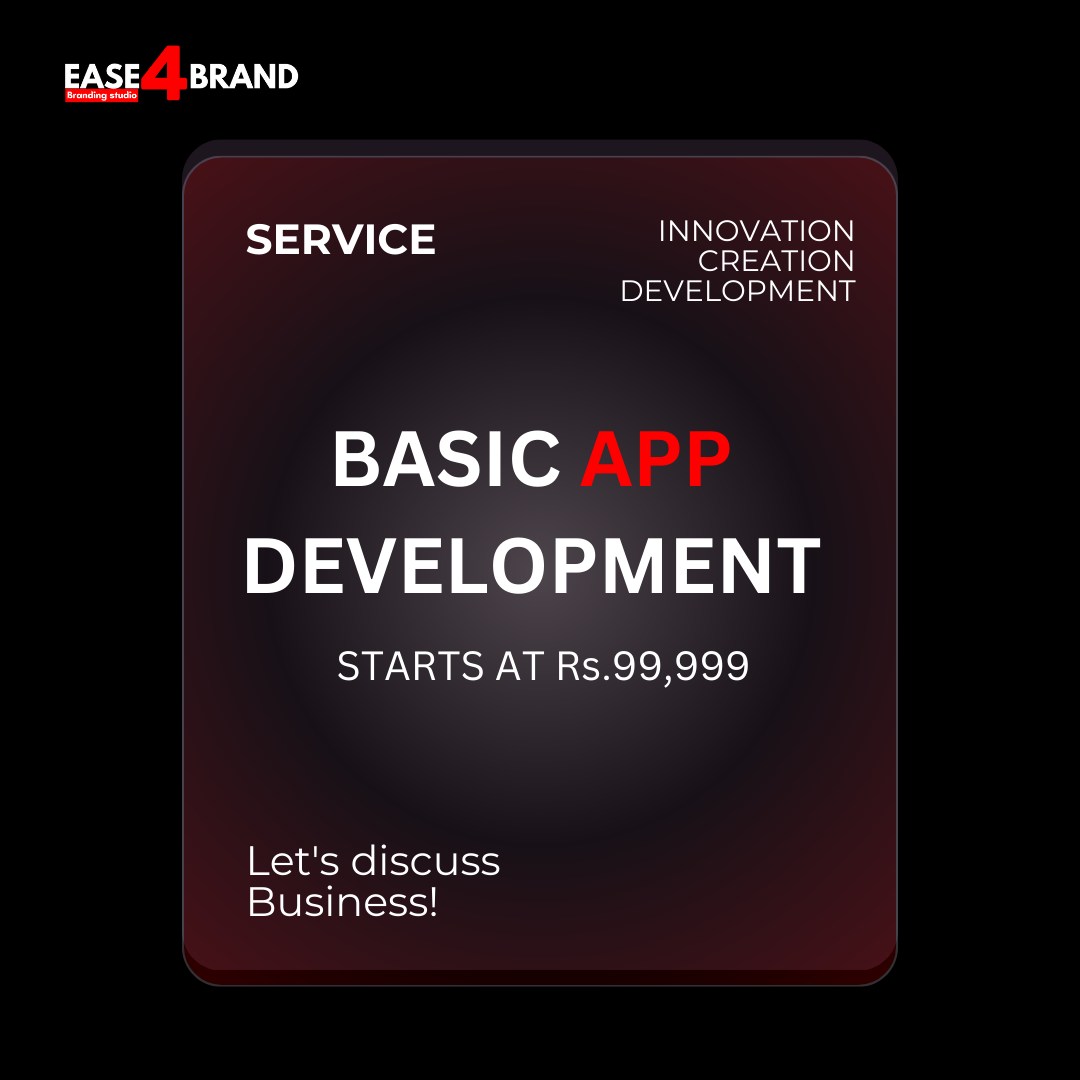 EASE4BRAND
Branding studio

SERVICE

INNOVATION
CREATION
DEVELOPMENT

BASIC APP DEVELOPMENT

STARTS AT Rs.99,999

Let's discuss Business!